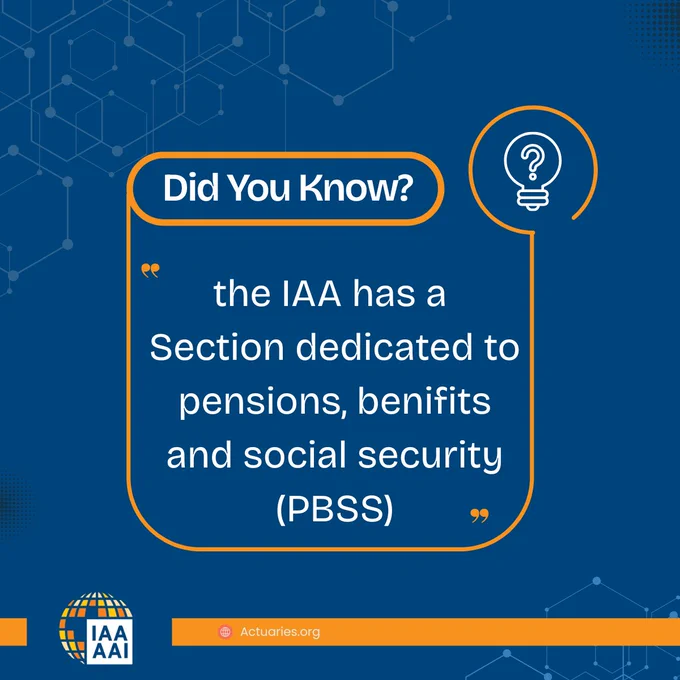 Did You Know?

“ the IAA has a Section dedicated to pensions, benifits and social security (PBSS) ”

IAA AAI

Actuaries.org